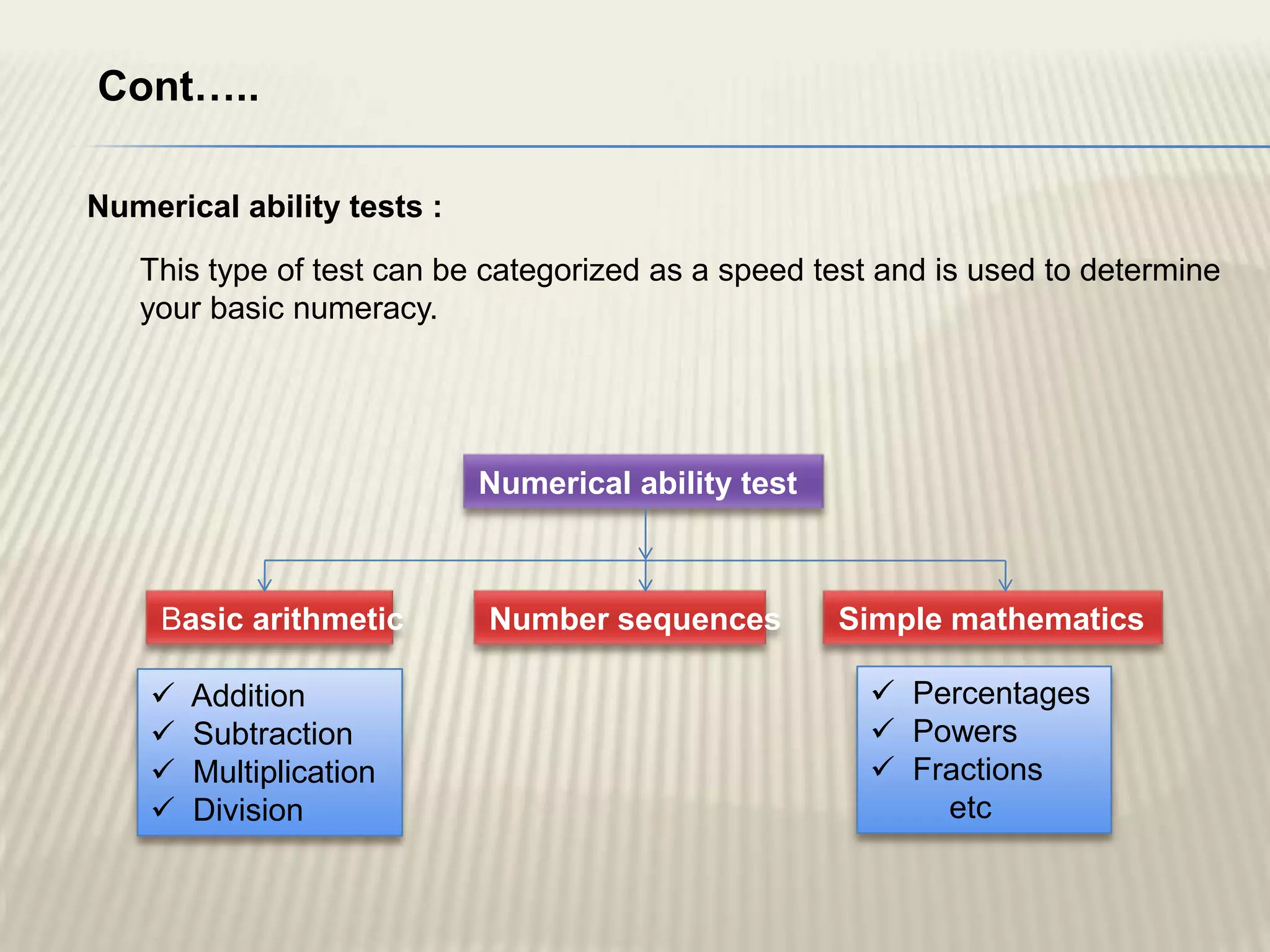 Cont…..

Numerical ability tests :

This type of test can be categorized as a speed test and is used to determine your basic numeracy.

Numerical ability test

Basic arithmetic

Number sequences

Simple mathematics

✓ Addition
✓ Subtraction
✓ Multiplication
✓ Division

✓ Percentages
✓ Powers
✓ Fractions
etc